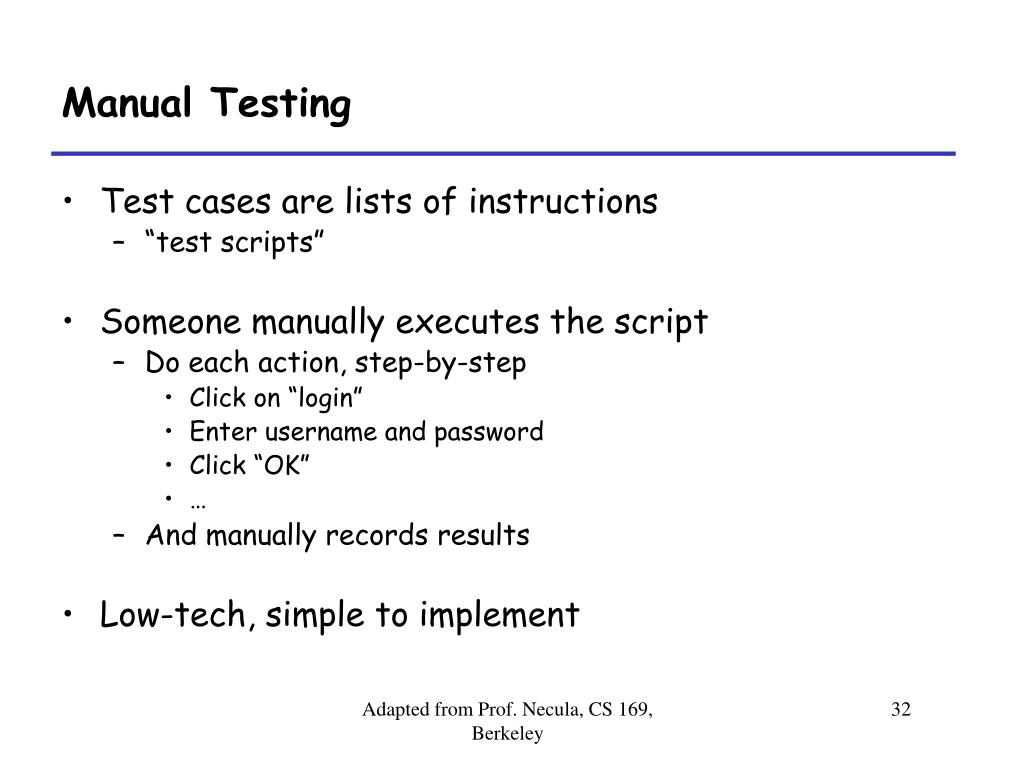 Manual Testing

• Test cases are lists of instructions
  – “test scripts”

• Someone manually executes the script
  – Do each action, step-by-step
    • Click on “login”
    • Enter username and password
    • Click “OK”
    • …
  – And manually records results

• Low-tech, simple to implement

Adapted from Prof. Necula, CS 169, Berkeley

32